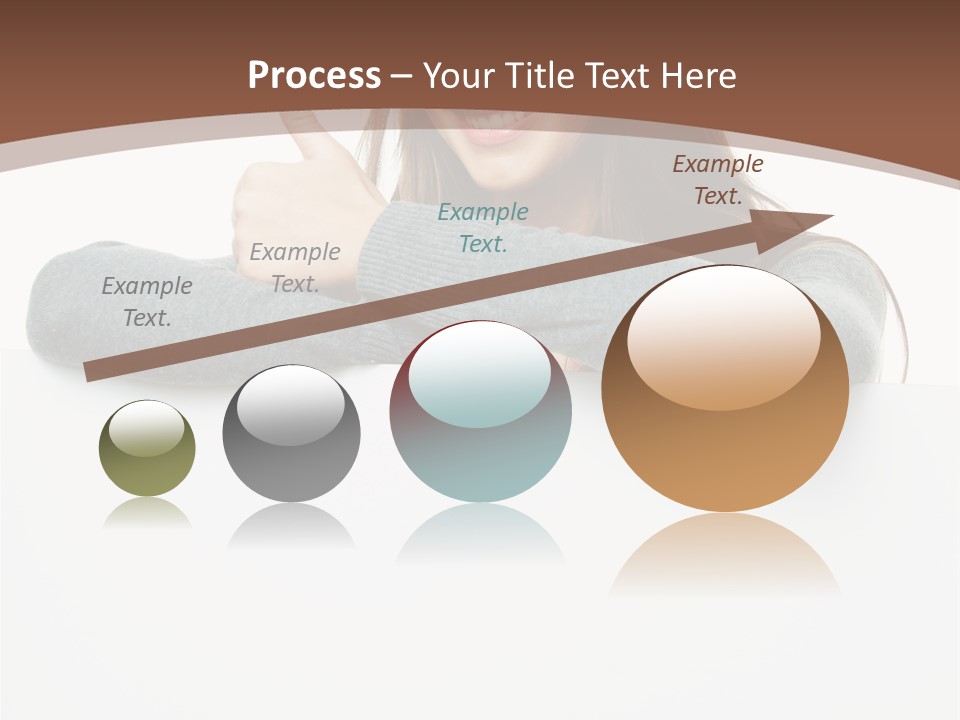 Process – Your Title Text Here

Example Text.

Example Text.

Example Text.

Example Text.